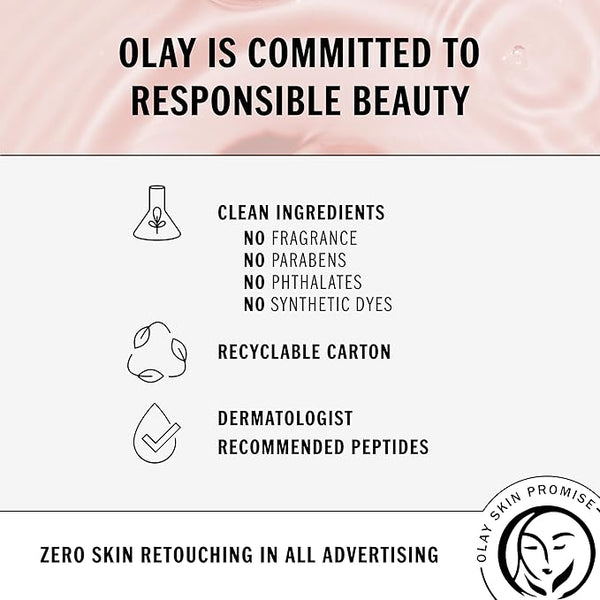 OLAY IS COMMITTED TO RESPONSIBLE BEAUTY

CLEAN INGREDIENTS
NO FRAGRANCE
NO PARABENS
NO PHTHALATES
NO SYNTHETIC DYES

RECYCLABLE CARTON

DERMATOLOGIST RECOMMENDED PEPTIDES

ZERO SKIN RETOUCHING IN ALL ADVERTISING

OLAY SKIN PROMISE